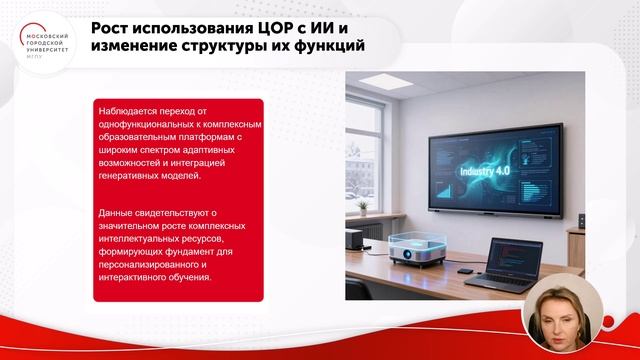 МОСКОВСКИЙ ГОРОДСКОЙ УНИВЕРСИТЕТ МГПУ

Рост использования ЦОР с ИИ и изменение структуры их функций

Наблюдается переход от однофункциональных к комплексным образовательным платформам с широким спектром адаптивных возможностей и интеграцией генеративных моделей.

Данные свидетельствуют о значительном росте комплексных интеллектуальных ресурсов, формирующих фундамент для персонализированного и интерактивного обучения.

Industry 4.0